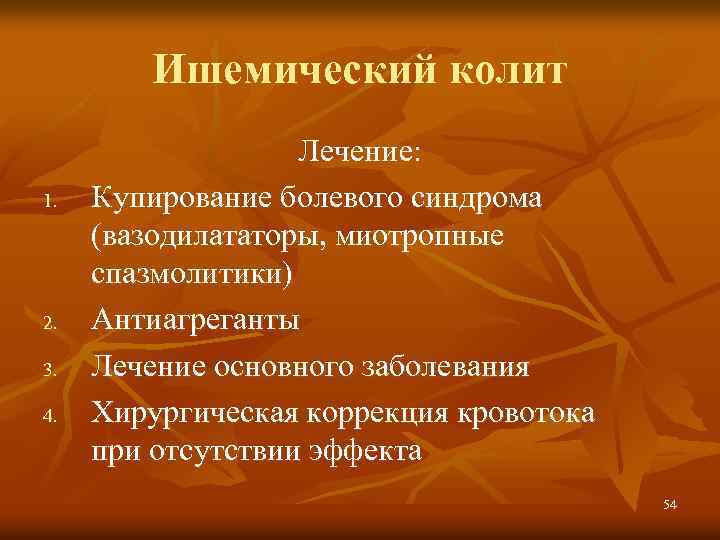 Ишемический колит

Лечение:

1. Купирование болевого синдрома (вазодилататоры, миотропные спазмолитики)
2. Антиагреганты
3. Лечение основного заболевания
4. Хирургическая коррекция кровотока при отсутствии эффекта

54